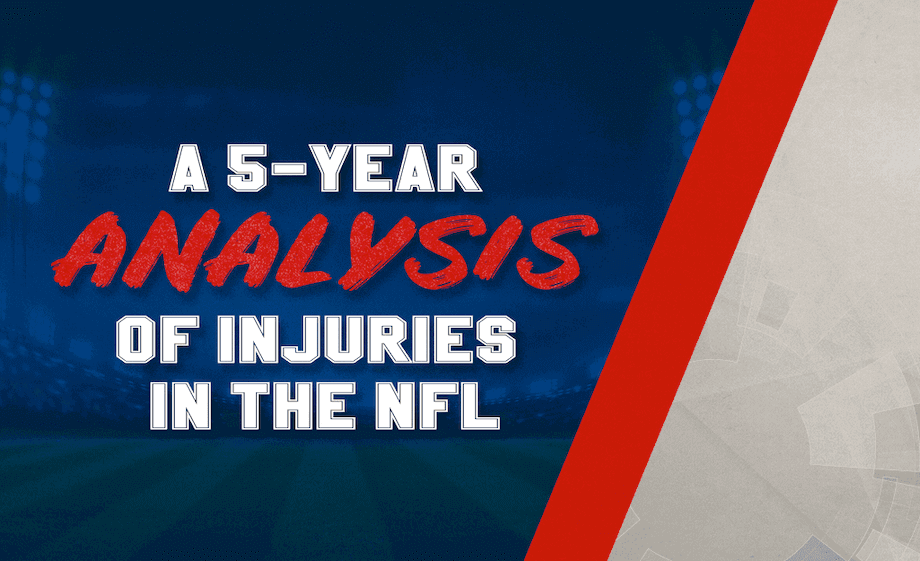 A 5-YEAR
ANALYSIS
OF INJURIES
IN THE NFL